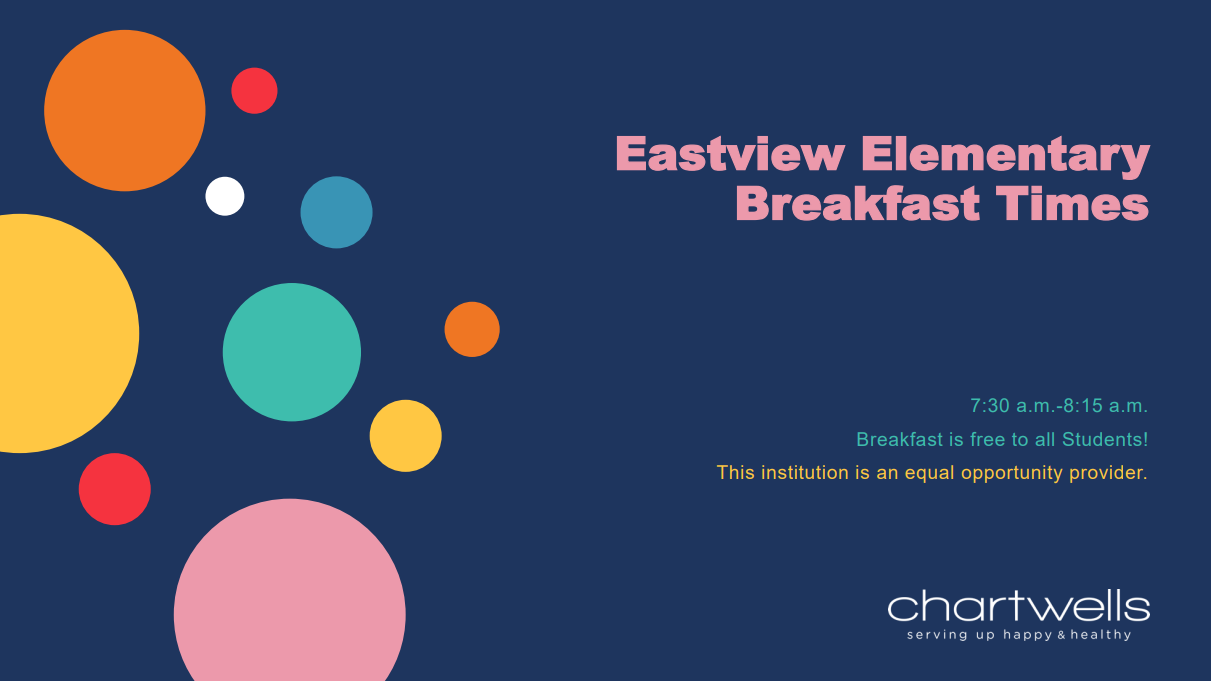 Eastview Elementary Breakfast Times

7:30 a.m.-8:15 a.m.

Breakfast is free to all Students!

This institution is an equal opportunity provider.

chartwells
serving up happy & healthy